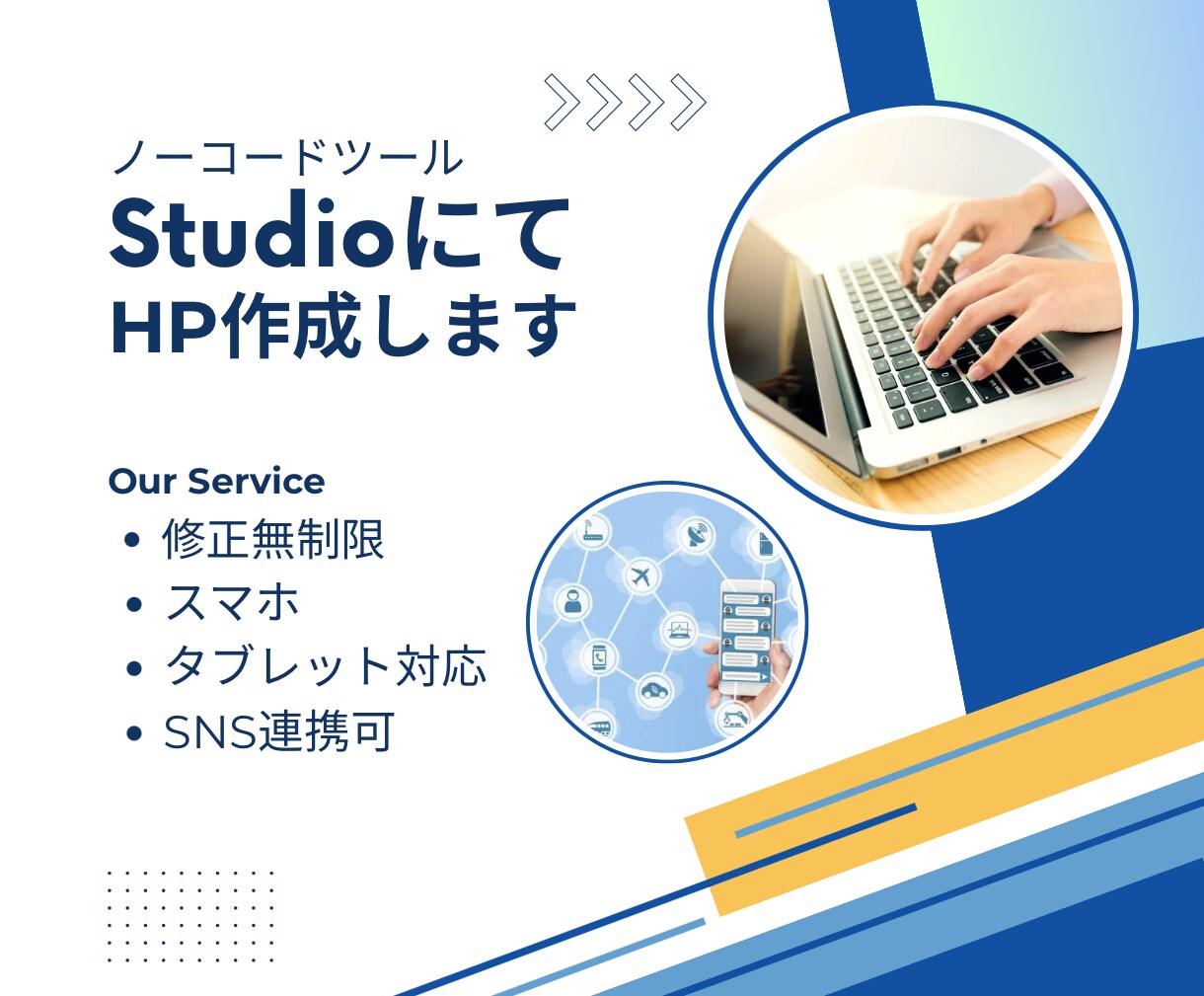 ノーコードツール
Studioにて
HP作成します

Our Service
• 修正無制限
• スマホ
• タブレット対応
• SNS連携可